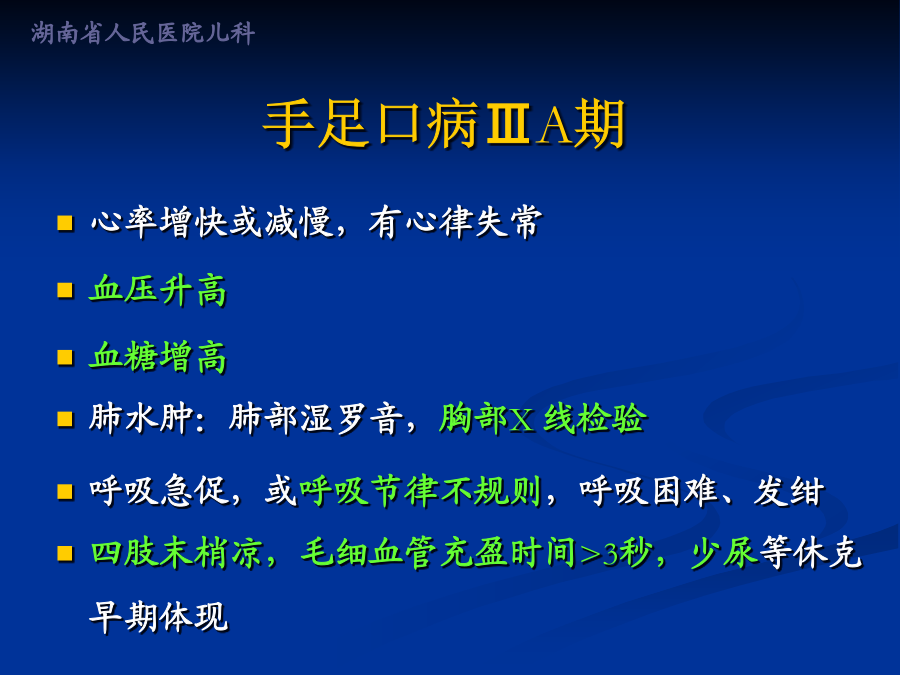 湖南省人民医院儿科

手足口病ⅢA期

■ 心率增快或减慢，有心律失常
■ 血压升高
■ 血糖增高
■ 肺水肿：肺部湿罗音，胸部X 线检验
■ 呼吸急促，或呼吸节律不规则，呼吸困难、发绀
■ 四肢末梢凉，毛细血管充盈时间>3秒，少尿等休克早期体现